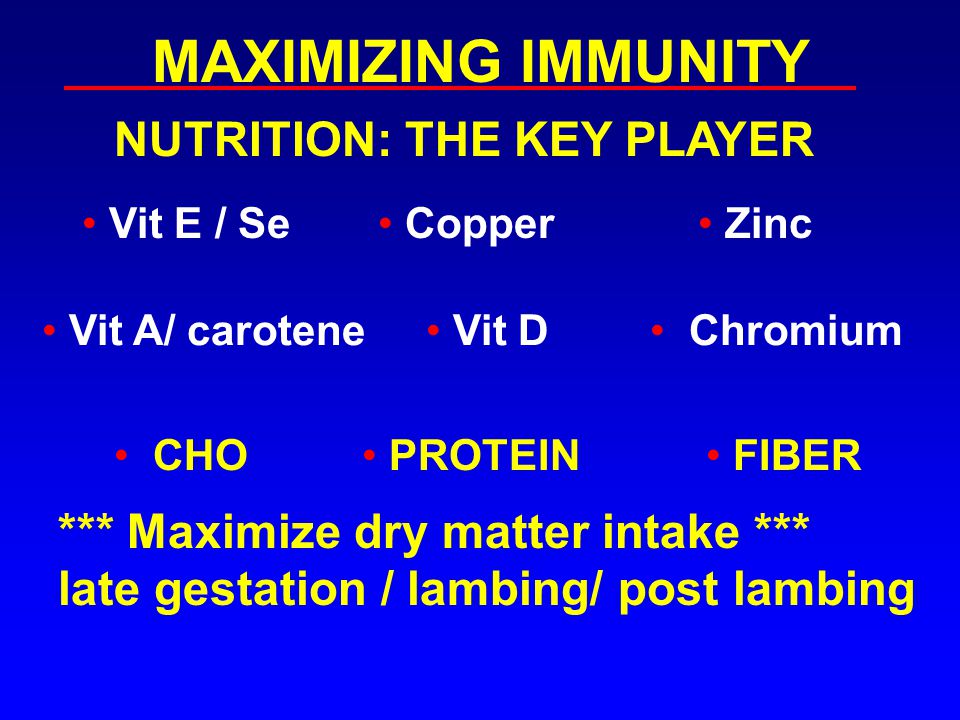 MAXIMIZING IMMUNITY

NUTRITION: THE KEY PLAYER

• Vit E / Se • Copper • Zinc

• Vit A/ carotene • Vit D • Chromium

• CHO • PROTEIN • FIBER

*** Maximize dry matter intake ***
late gestation / lambing/ post lambing